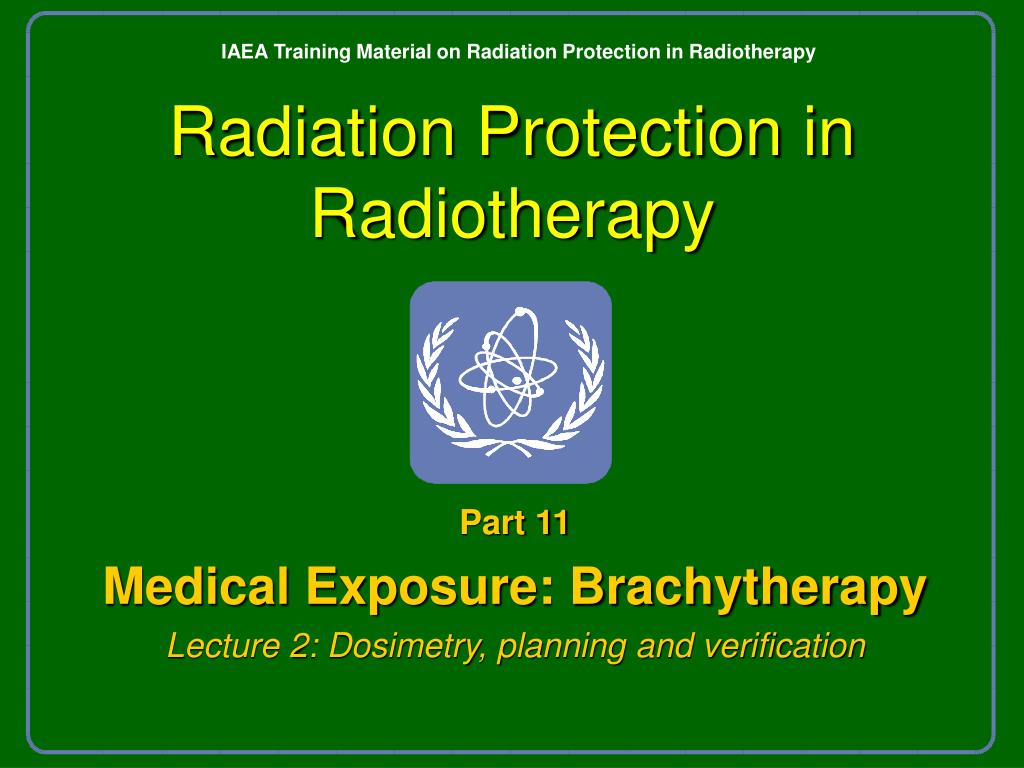 IAEA Training Material on Radiation Protection in Radiotherapy

Radiation Protection in Radiotherapy

Part 11

Medical Exposure: Brachytherapy

Lecture 2: Dosimetry, planning and verification